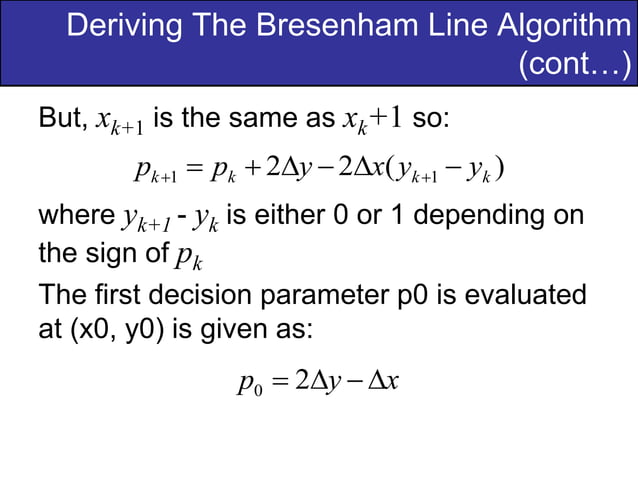 Deriving The Bresenham Line Algorithm (cont…)

But, $x_{k+1}$ is the same as $x_k+1$ so:

$p_{k+1} = p_k + 2\Delta y - 2\Delta x(y_{k+1} - y_k)$

where $y_{k+1}$ - $y_k$ is either 0 or 1 depending on the sign of $p_k$

The first decision parameter p0 is evaluated at (x0, y0) is given as:

$p_0 = 2\Delta y - \Delta x$